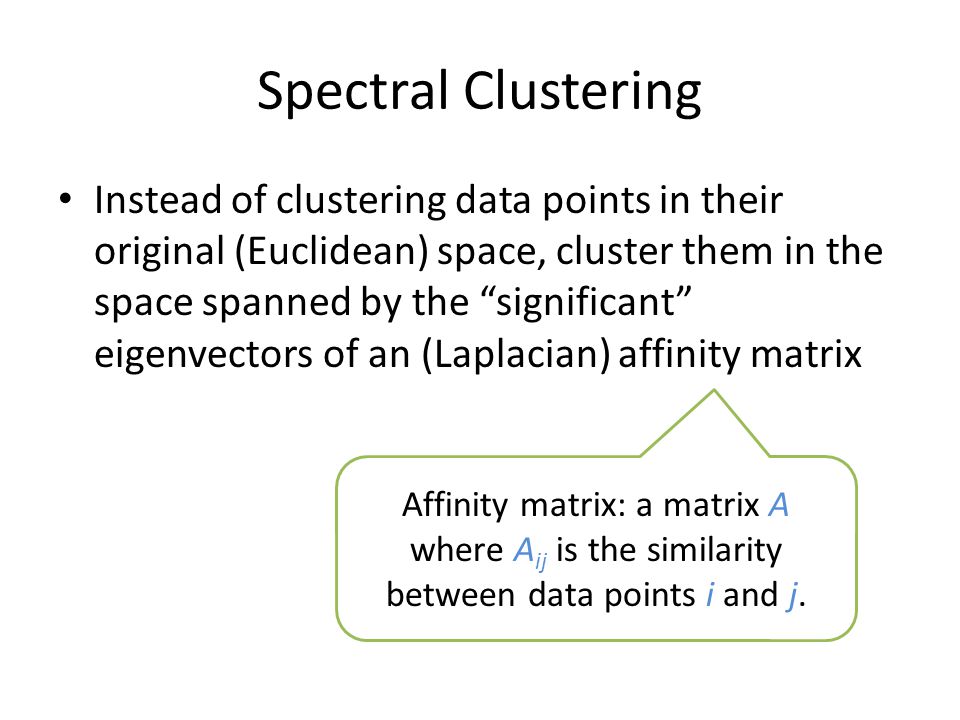 Spectral Clustering

• Instead of clustering data points in their original (Euclidean) space, cluster them in the space spanned by the “significant” eigenvectors of an (Laplacian) affinity matrix

Affinity matrix: a matrix $A$ where $A_{ij}$ is the similarity between data points $i$ and $j$.